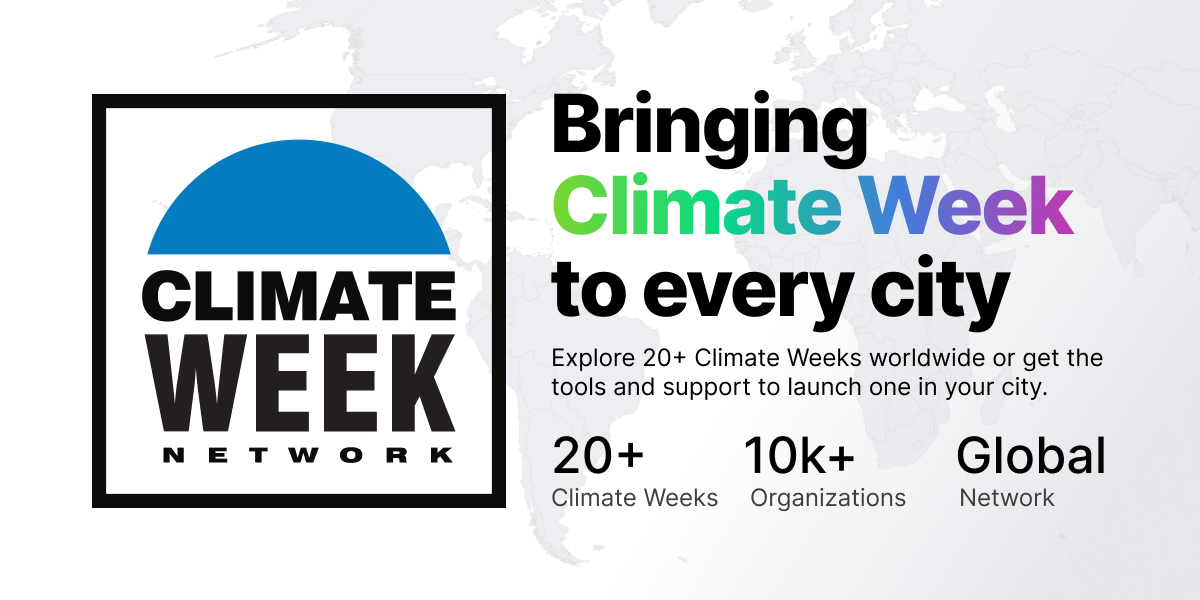 CLIMATE WEEK NETWORK

Bringing Climate Week to every city

Explore 20+ Climate Weeks worldwide or get the tools and support to launch one in your city.

20+
Climate Weeks

10k+
Organizations

Global
Network